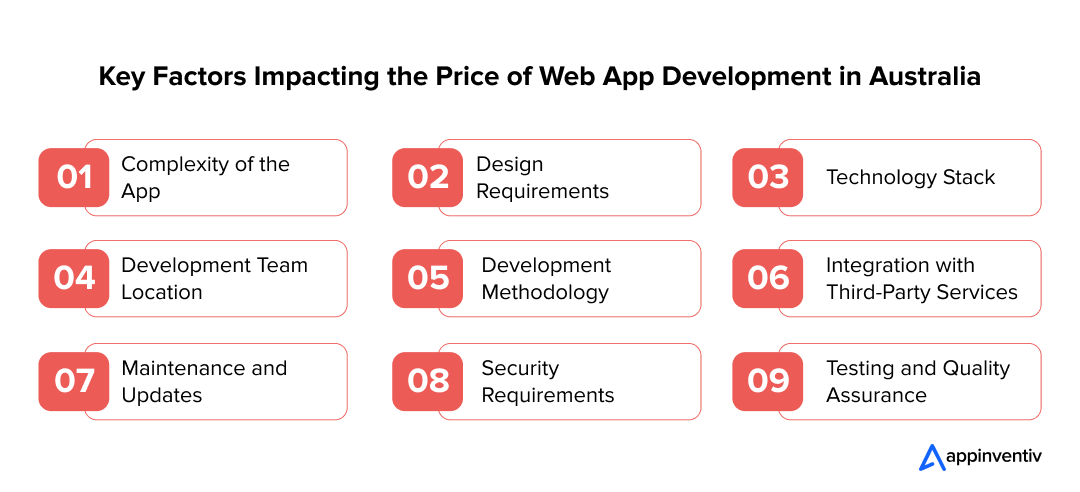 Key Factors Impacting the Price of Web App Development in Australia

01 Complexity of the App

02 Design Requirements

03 Technology Stack

04 Development Team Location

05 Development Methodology

06 Integration with Third-Party Services

07 Maintenance and Updates

08 Security Requirements

09 Testing and Quality Assurance

appinventiv